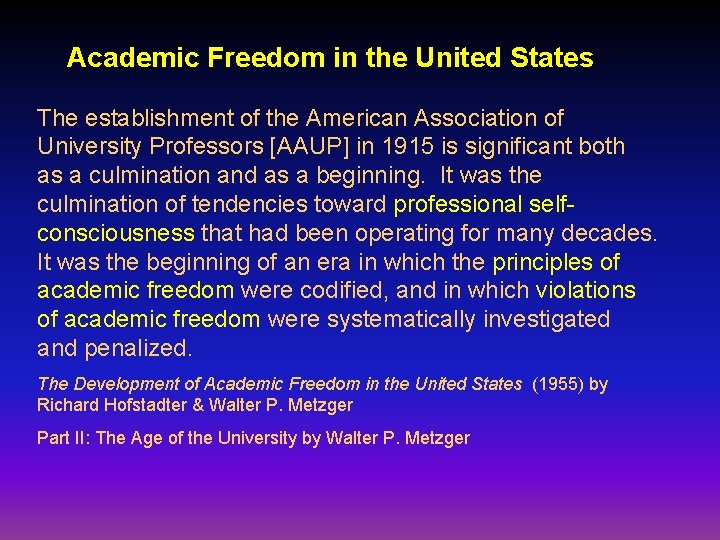 Academic Freedom in the United States

The establishment of the American Association of University Professors [AAUP] in 1915 is significant both as a culmination and as a beginning. It was the culmination of tendencies toward professional self-consciousness that had been operating for many decades. It was the beginning of an era in which the principles of academic freedom were codified, and in which violations of academic freedom were systematically investigated and penalized.

The Development of Academic Freedom in the United States (1955) by Richard Hofstadter & Walter P. Metzger

Part II: The Age of the University by Walter P. Metzger